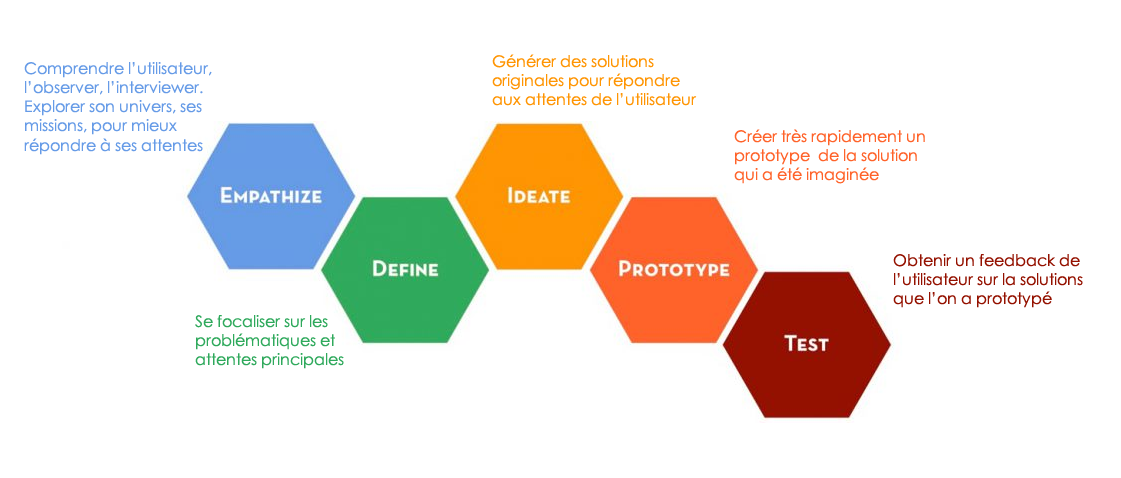 Comprendre l'utilisateur, l'observer, l'interviewer. Explorer son univers, ses missions, pour mieux répondre à ses attentes

EMPATHIZE

DEFINE

Se focaliser sur les problématiques et attentes principales

Générer des solutions originales pour répondre aux attentes de l'utilisateur

IDEATE

Créer très rapidement un prototype de la solution qui a été imaginée

PROTOTYPE

Obtenir un feedback de l'utilisateur sur la solutions que l'on a prototypé

TEST